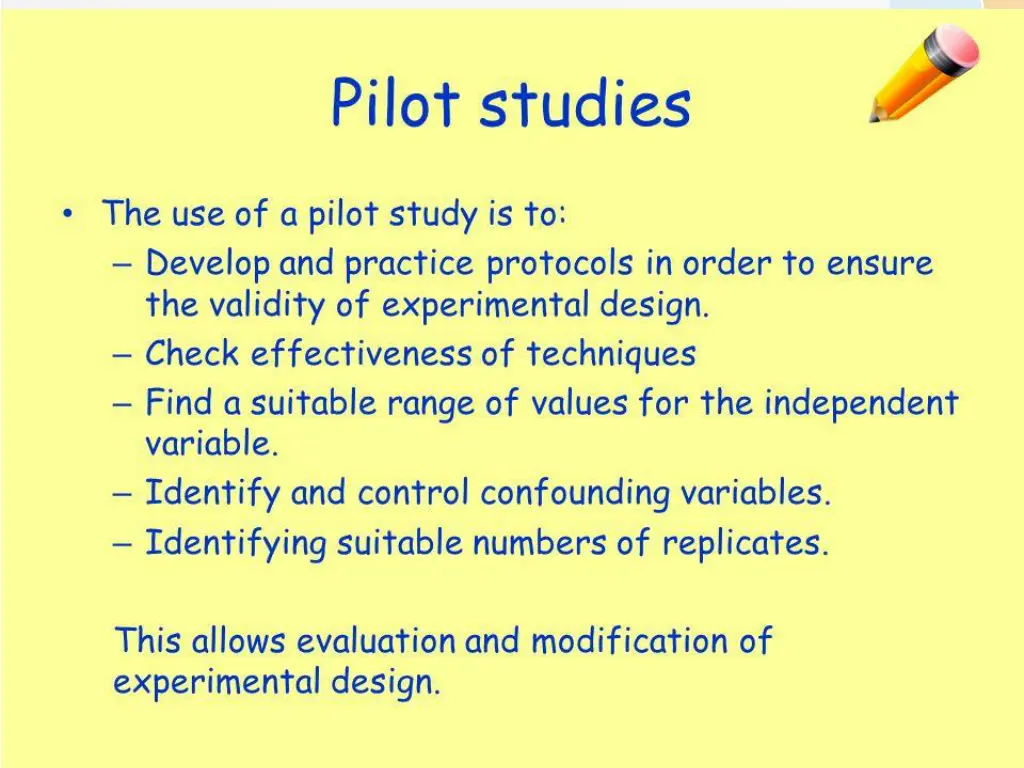 Pilot studies

• The use of a pilot study is to:
  – Develop and practice protocols in order to ensure the validity of experimental design.
  – Check effectiveness of techniques
  – Find a suitable range of values for the independent variable.
  – Identify and control confounding variables.
  – Identifying suitable numbers of replicates.

This allows evaluation and modification of experimental design.